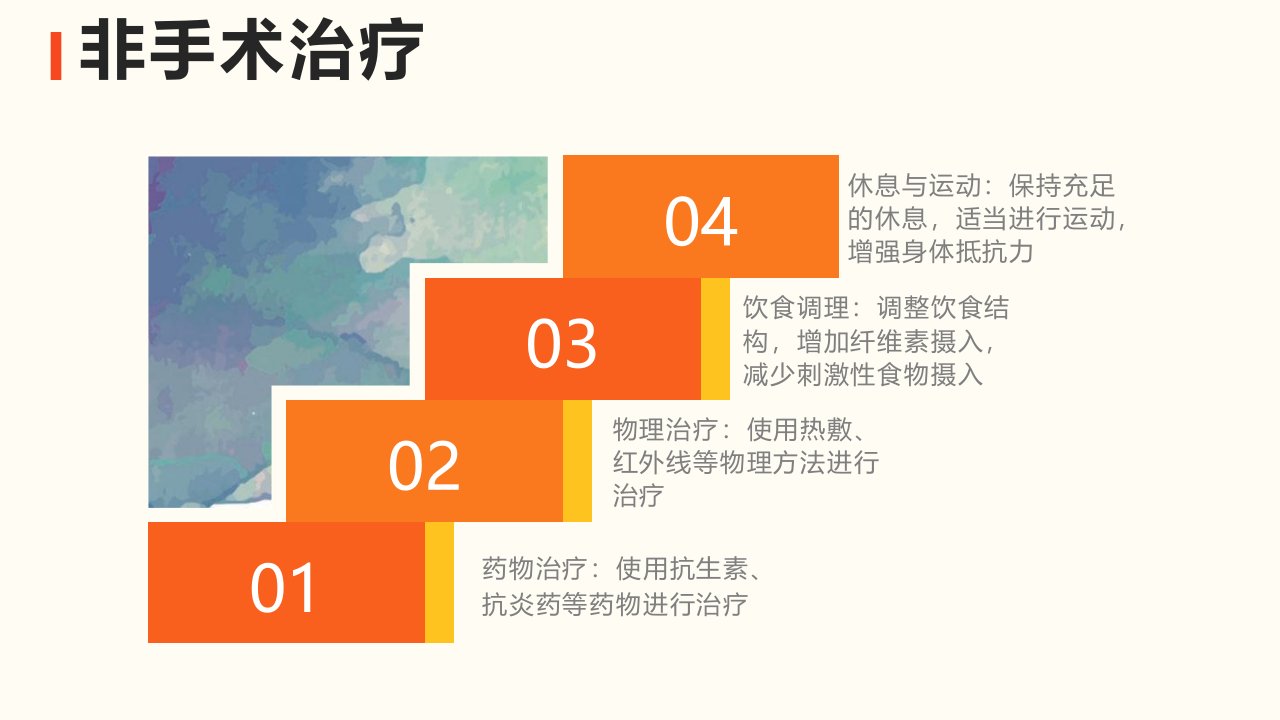 非手术治疗

04

休息与运动：保持充足的休息，适当进行运动，增强身体抵抗力

03

饮食调理：调整饮食结构，增加纤维素摄入，减少刺激性食物摄入

02

物理治疗：使用热敷、红外线等物理方法进行治疗

01

药物治疗：使用抗生素、抗炎药等药物进行治疗